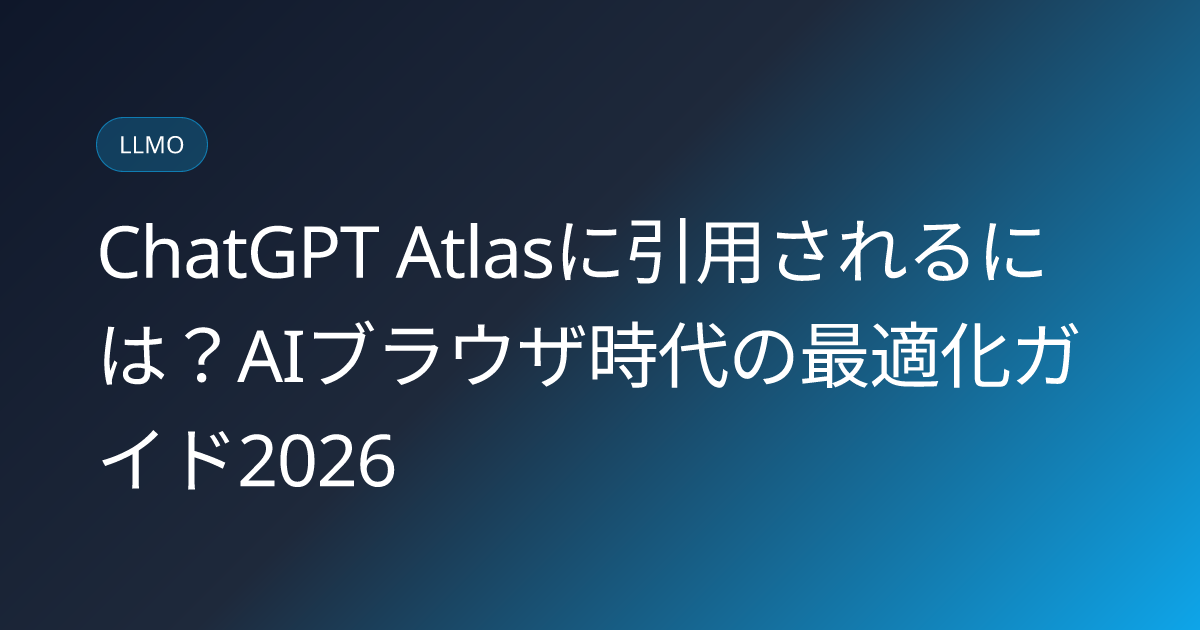 LLMO

ChatGPT Atlasに引用されるには？AIブラウザ時代の最適化ガイド2026